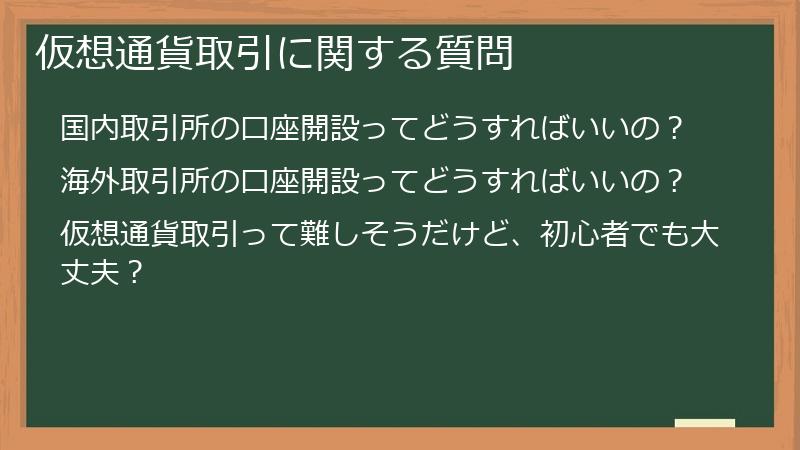 仮想通貨取引に関する質問

国内取引所の口座開設ってどうすればいいの？

海外取引所の口座開設ってどうすればいいの？

仮想通貨取引って難しそうだけど、初心者でも大丈夫？